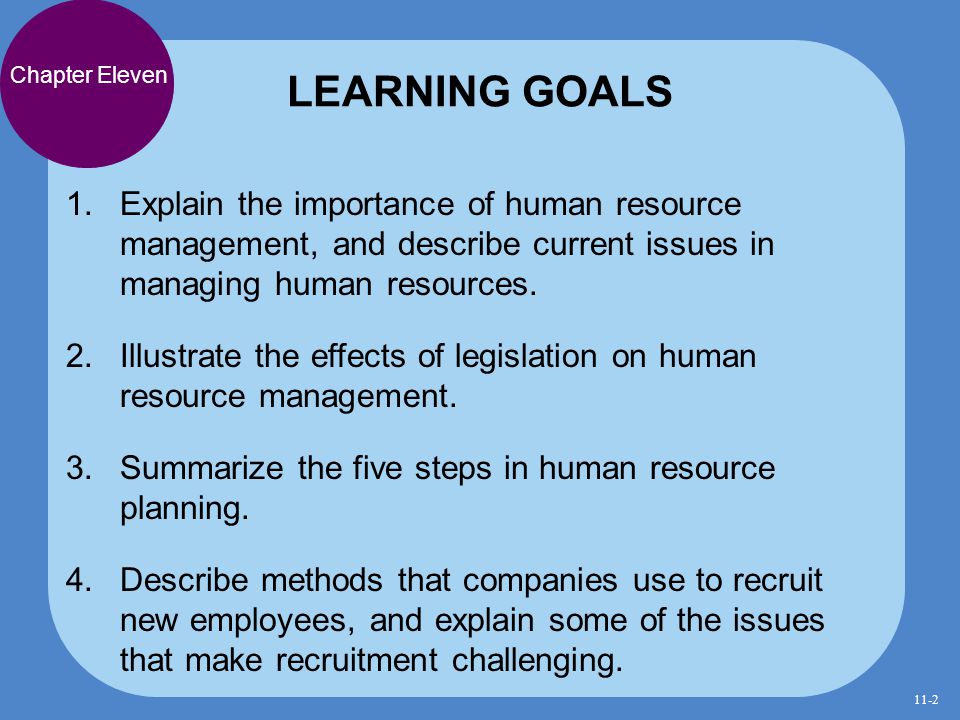 Chapter Eleven

LEARNING GOALS

1. Explain the importance of human resource management, and describe current issues in managing human resources.

2. Illustrate the effects of legislation on human resource management.

3. Summarize the five steps in human resource planning.

4. Describe methods that companies use to recruit new employees, and explain some of the issues that make recruitment challenging.

11-2